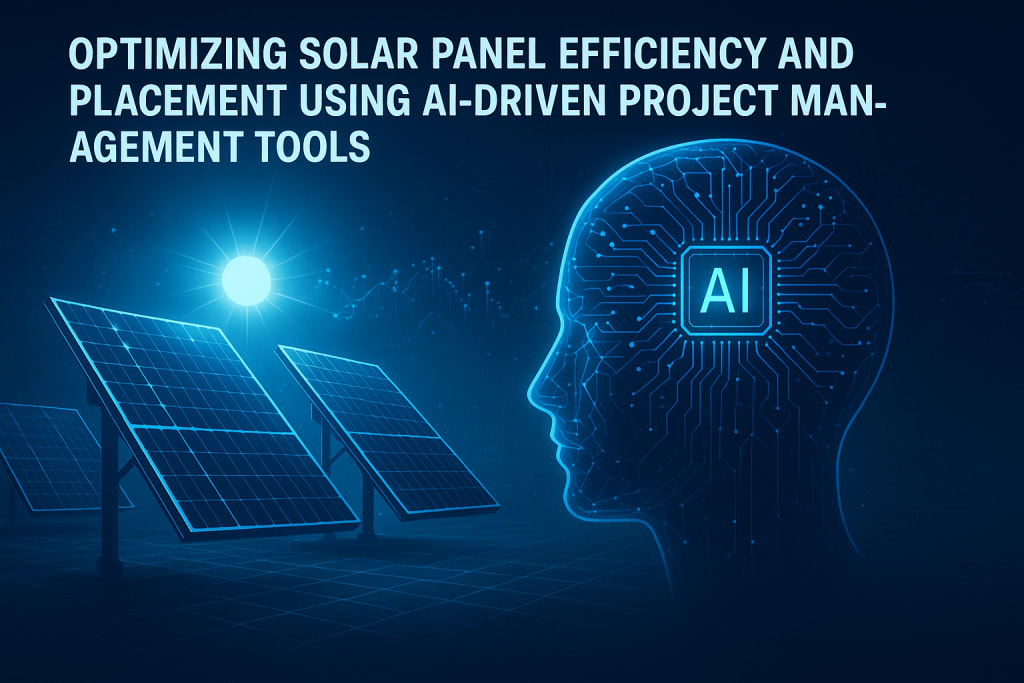 OPTIMIZING SOLAR PANEL EFFICIENCY AND PLACEMENT USING AI-DRIVEN PROJECT MANAGEMENT TOOLS

AI